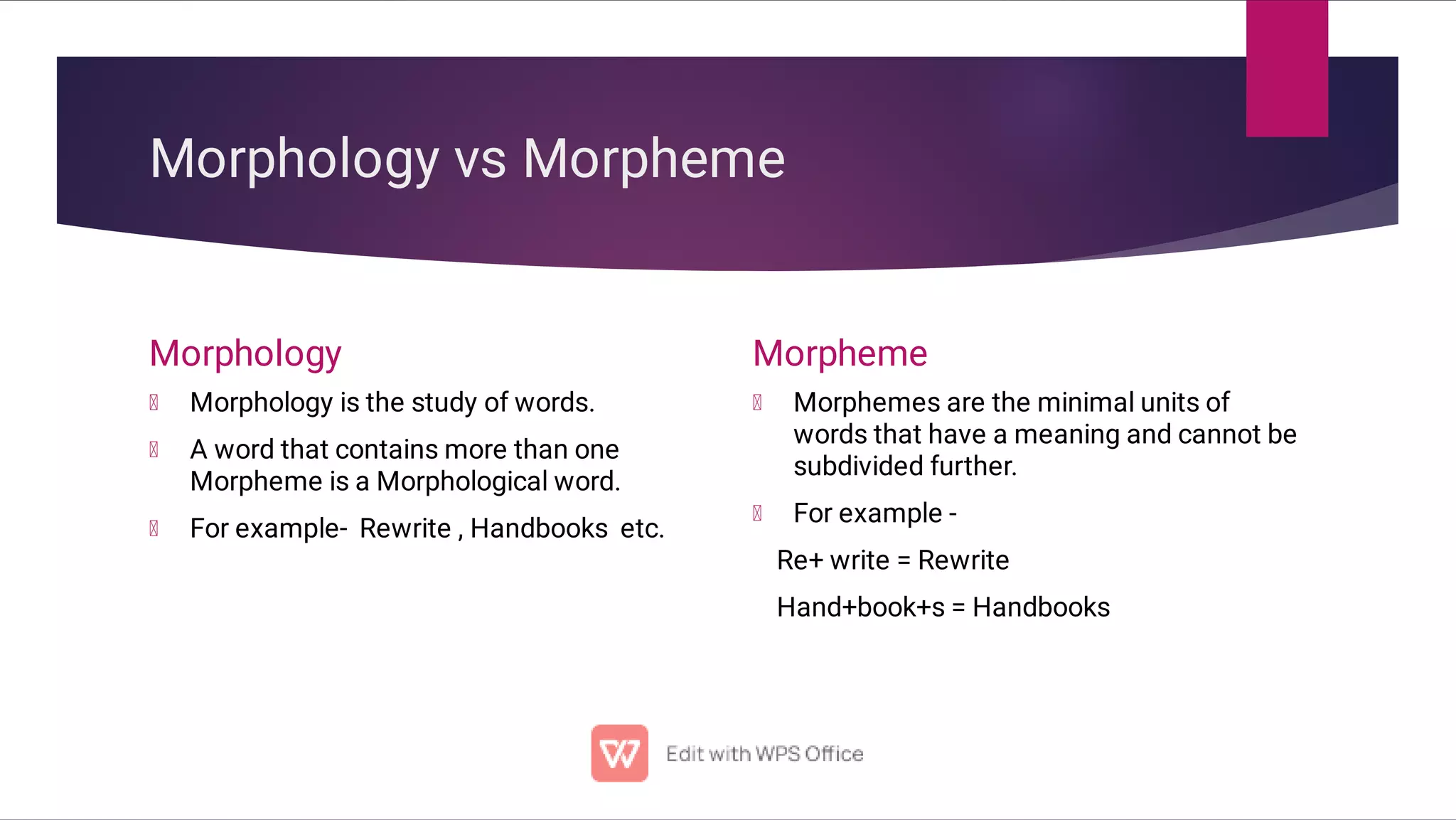 Morphology vs Morpheme

Morphology

Morphology is the study of words.

A word that contains more than one Morpheme is a Morphological word.

For example- Rewrite , Handbooks etc.

Morpheme

Morphemes are the minimal units of words that have a meaning and cannot be subdivided further.

For example -

Re+ write = Rewrite

Hand+book+s = Handbooks

Edit with WPS Office